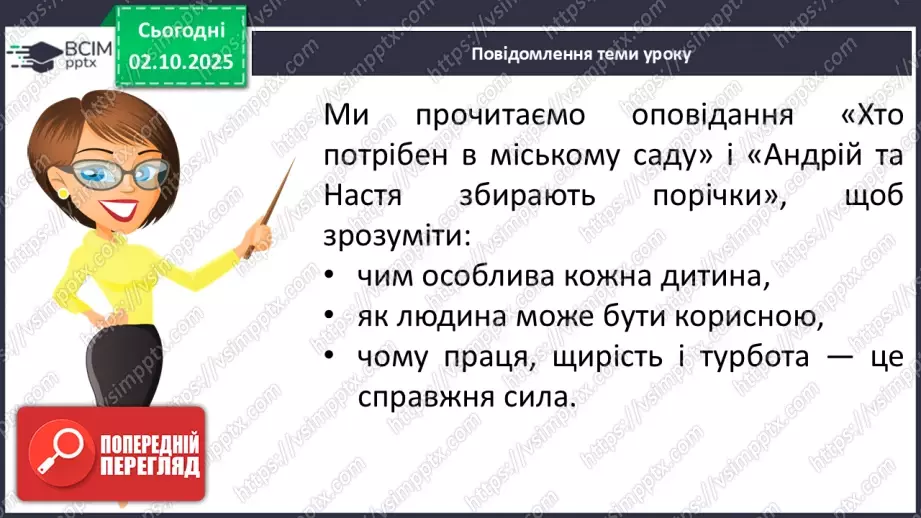 ВСІМ pptx

Сьогодні 02.10.2025

Повідомлення теми уроку

Ми прочитаємо оповідання «Хто потрібен в міському саду» і «Андрій та Настя збирають порічки», щоб зрозуміти:

• чим особлива кожна дитина,
• як людина може бути корисною,
• чому праця, щирість і турбота — це справжня сила.

ПОПЕРЕДНІЙ ПЕРЕГЛЯД

https://vsimpptx.com